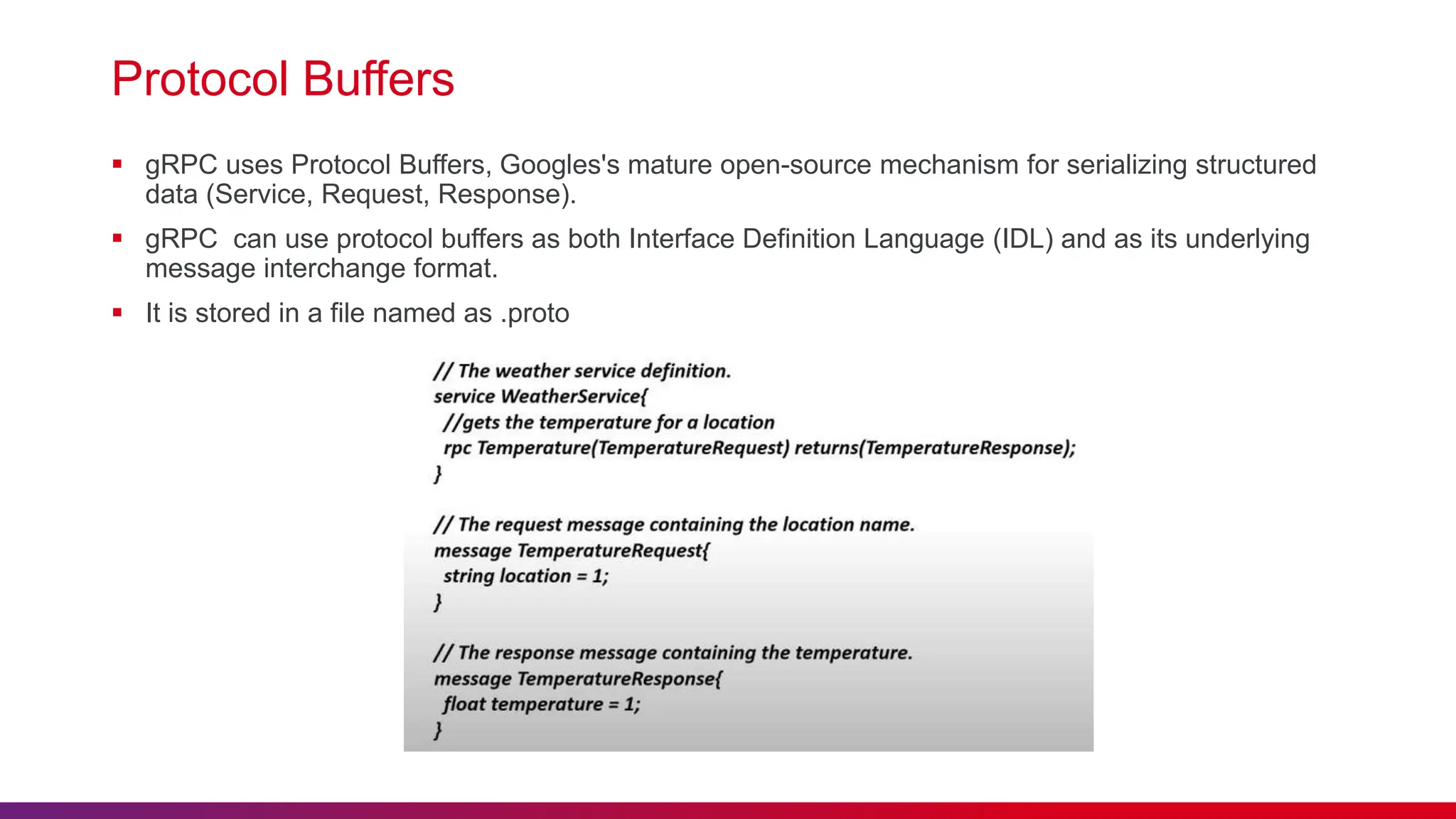 Protocol Buffers

▪ gRPC uses Protocol Buffers, Googles's mature open-source mechanism for serializing structured data (Service, Request, Response).

▪ gRPC  can use protocol buffers as both Interface Definition Language (IDL) and as its underlying message interchange format.

▪ It is stored in a file named as .proto

// The weather service definition.
service WeatherService{
  //gets the temperature for a location
  rpc Temperature(TemperatureRequest) returns(TemperatureResponse);
}

// The request message containing the location name.
message TemperatureRequest{
  string location = 1;
}

// The response message containing the temperature.
message TemperatureResponse{
  float temperature = 1;
}